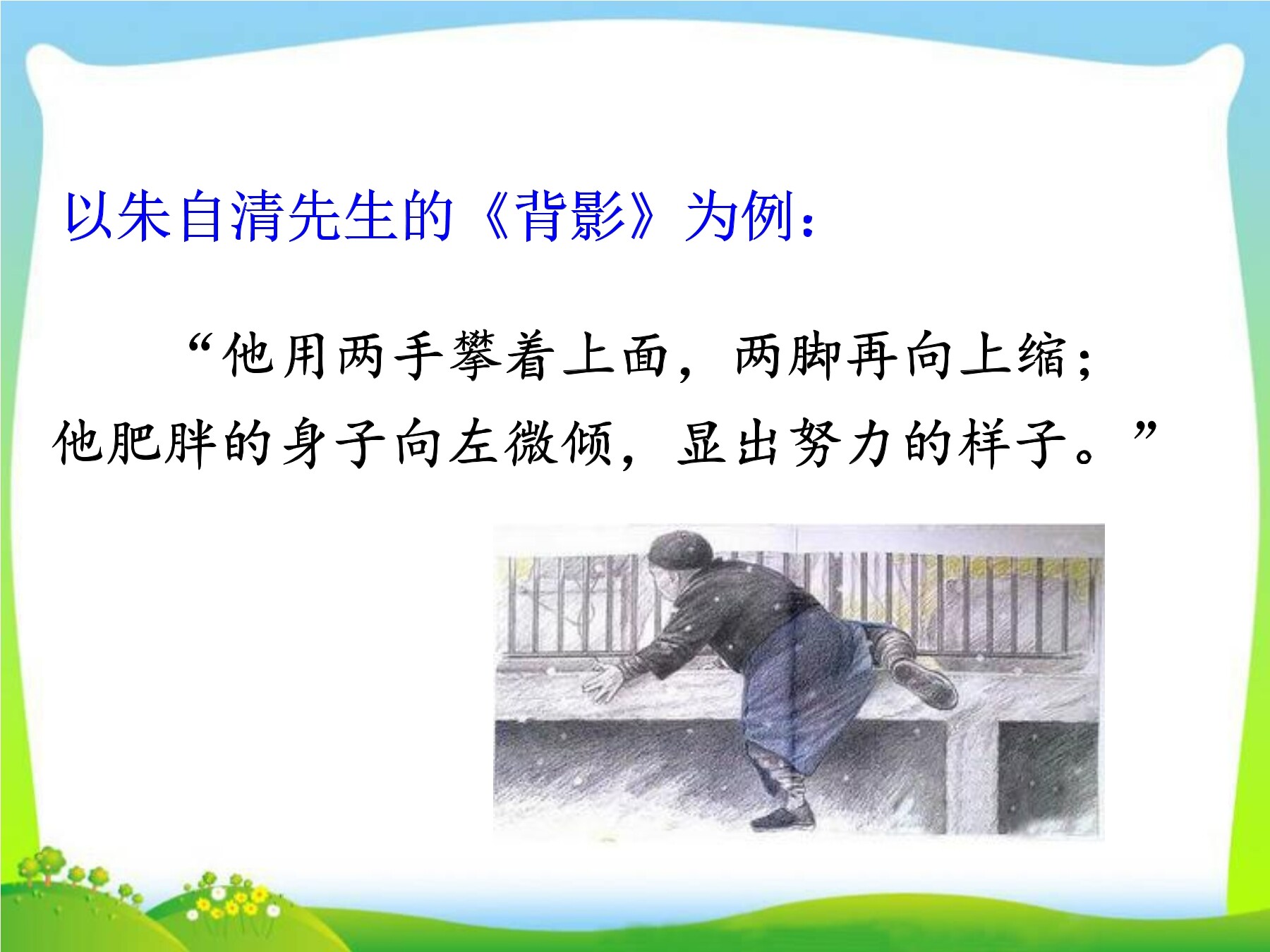 以朱自清先生的《背影》为例：

“他用两手攀着上面，两脚再向上缩；他肥胖的身子向左微倾，显出努力的样子。”